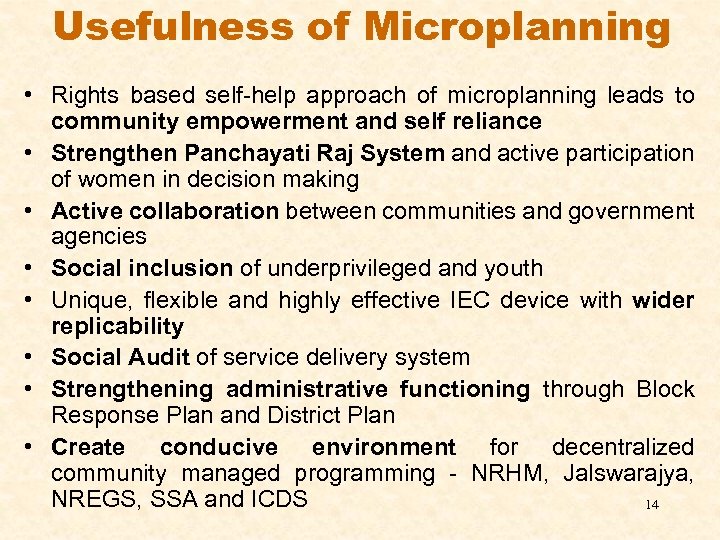 Usefulness of Microplanning

• Rights based self-help approach of microplanning leads to community empowerment and self reliance
• Strengthen Panchayati Raj System and active participation of women in decision making
• Active collaboration between communities and government agencies
• Social inclusion of underprivileged and youth
• Unique, flexible and highly effective IEC device with wider replicability
• Social Audit of service delivery system
• Strengthening administrative functioning through Block Response Plan and District Plan
• Create conducive environment for decentralized community managed programming - NRHM, Jalswarajya, NREGS, SSA and ICDS

14